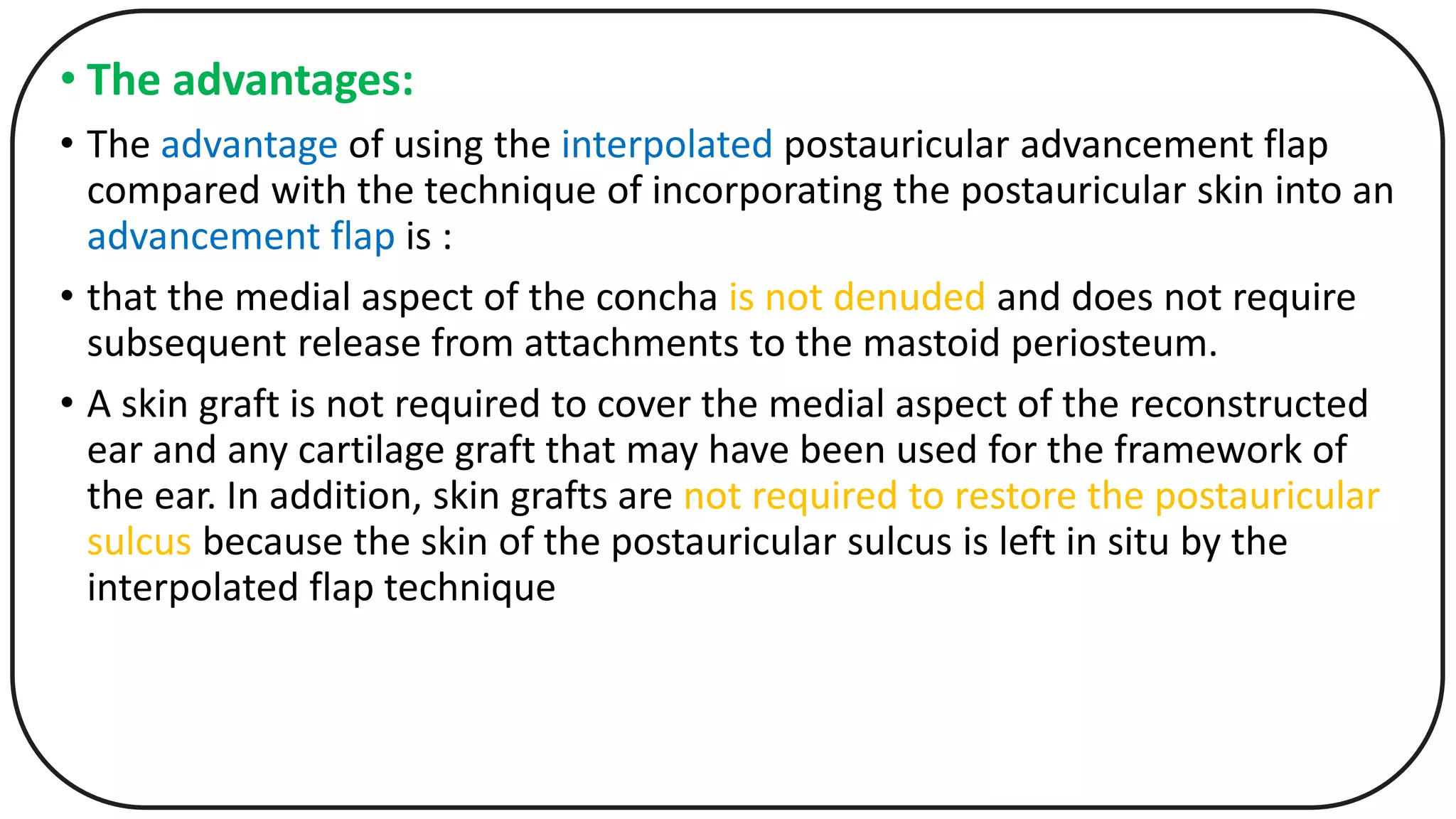 • The advantages:

• The advantage of using the interpolated postauricular advancement flap compared with the technique of incorporating the postauricular skin into an advancement flap is :

• that the medial aspect of the concha is not denuded and does not require subsequent release from attachments to the mastoid periosteum.

• A skin graft is not required to cover the medial aspect of the reconstructed ear and any cartilage graft that may have been used for the framework of the ear. In addition, skin grafts are not required to restore the postauricular sulcus because the skin of the postauricular sulcus is left in situ by the interpolated flap technique